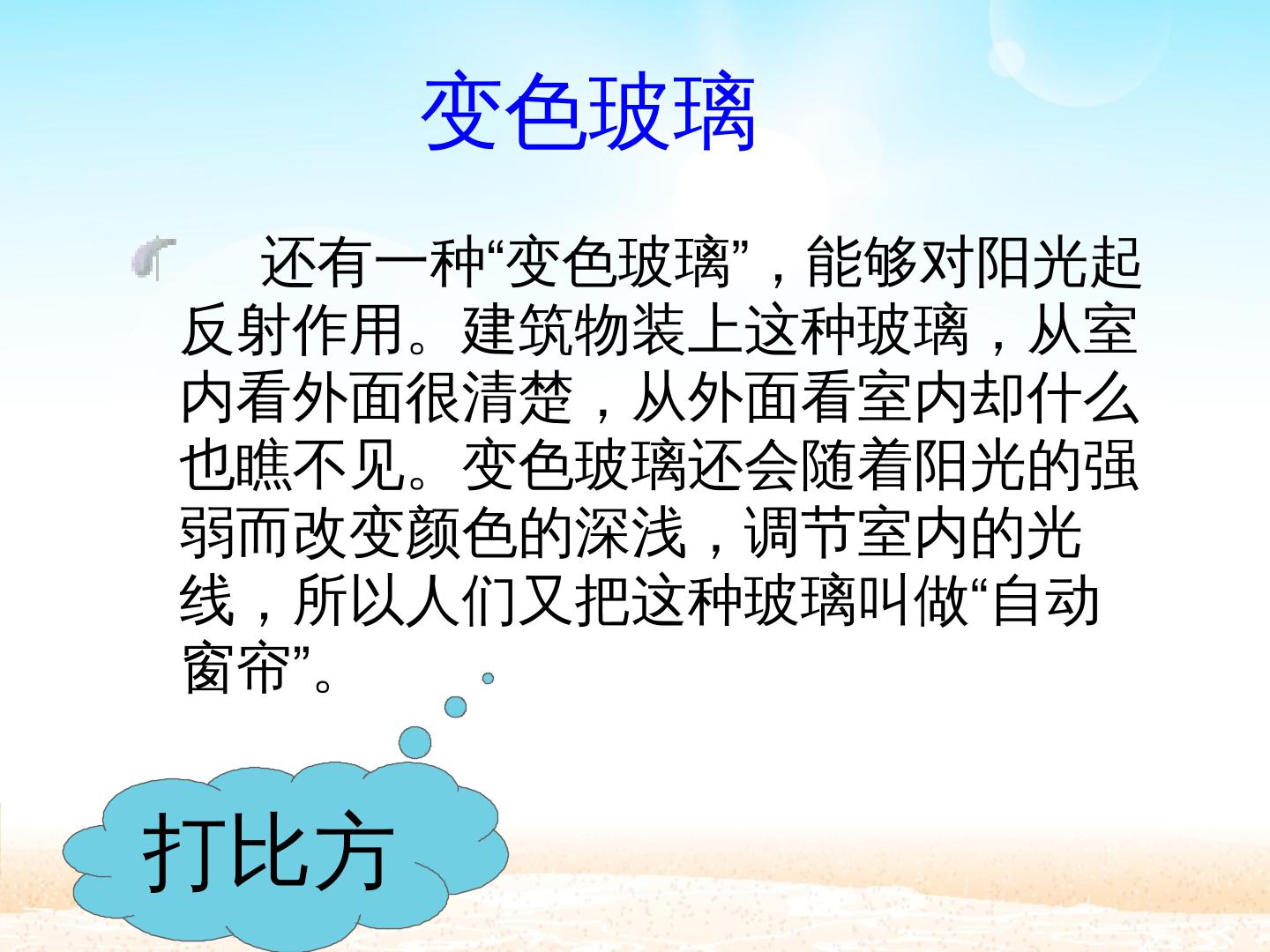 变色玻璃

还有一种“变色玻璃”，能够对阳光起反射作用。建筑物装上这种玻璃，从室内看外面很清楚，从外面看室内却什么也瞧不见。变色玻璃还会随着阳光的强弱而改变颜色的深浅，调节室内的光线，所以人们又把这种玻璃叫做“自动窗帘”。

打比方